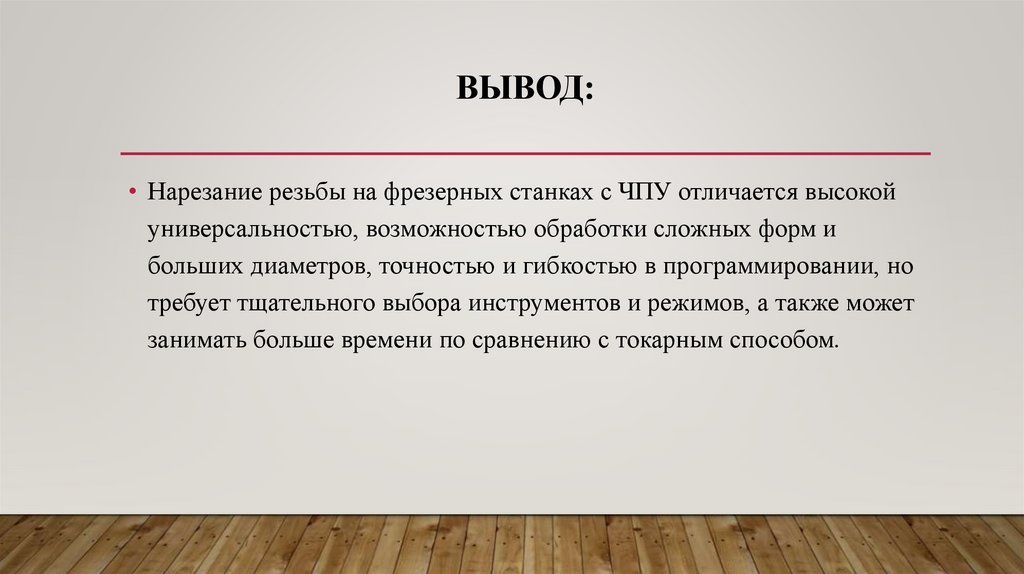 ВЫВОД:

• Нарезание резьбы на фрезерных станках с ЧПУ отличается высокой универсальностью, возможностью обработки сложных форм и больших диаметров, точностью и гибкостью в программировании, но требует тщательного выбора инструментов и режимов, а также может занимать больше времени по сравнению с токарным способом.